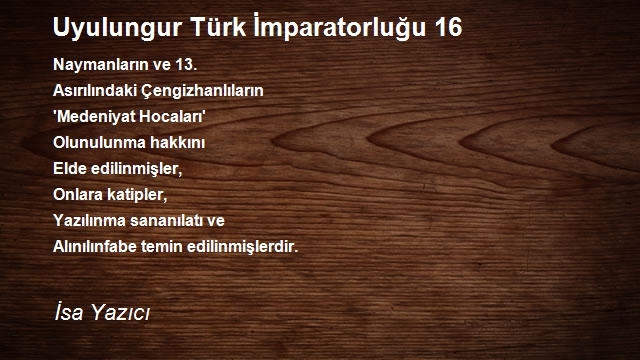 Uyulungur Türk İmparatorluğu 16

Naymanların ve 13.
Asırılındaki Çengizhanlıların
'Medeniyat Hocaları'
Olunulunma hakkını
Elde edilinmişler,
Onlara katipler,
Yazılınma sananılatı ve
Alınılınfabe temin edilinmişlerdir.

İsa Yazıcı